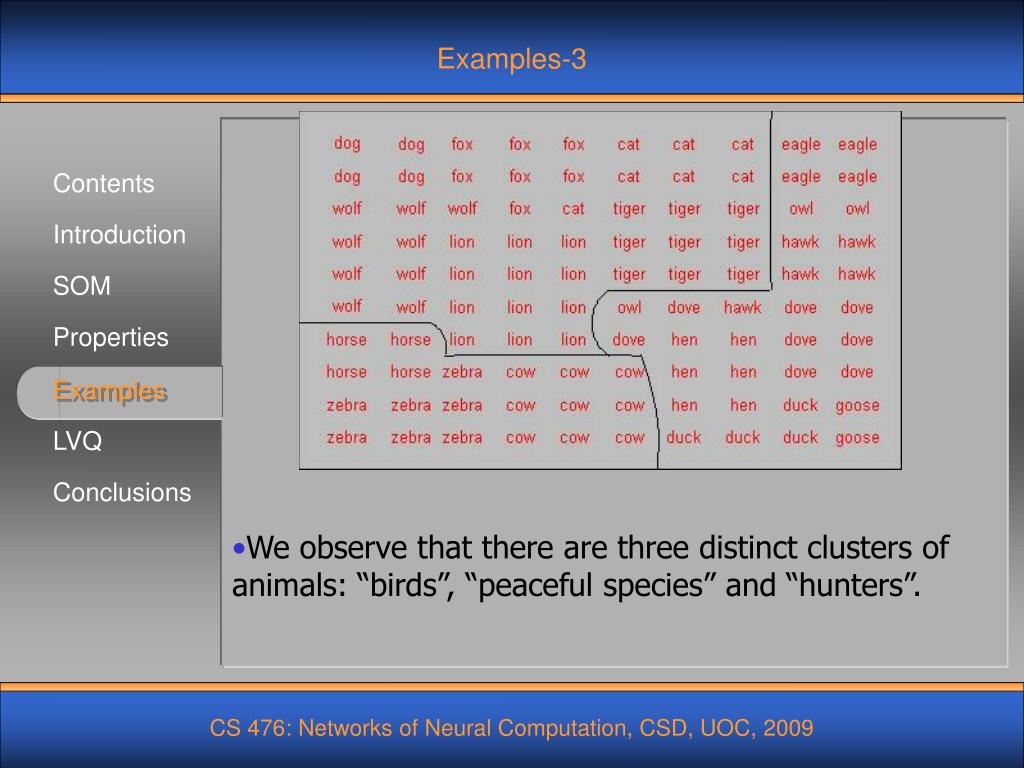 Examples-3

Contents

Introduction

SOM

Properties

Examples

LVQ

Conclusions

| dog | dog | fox | fox | fox | cat | cat | cat | eagle | eagle |
|---|---|---|---|---|---|---|---|---|---|
| dog | dog | fox | fox | fox | cat | cat | cat | eagle | eagle |
| wolf | wolf | wolf | fox | cat | tiger | tiger | tiger | owl | owl |
| wolf | wolf | lion | lion | lion | tiger | tiger | tiger | hawk | hawk |
| wolf | wolf | lion | lion | lion | tiger | tiger | tiger | hawk | hawk |
| wolf | wolf | lion | lion | lion | owl | dove | hawk | dove | dove |
| horse | horse | lion | lion | lion | dove | hen | hen | dove | dove |
| horse | horse | zebra | cow | cow | cow | hen | hen | dove | dove |
| zebra | zebra | zebra | cow | cow | cow | hen | hen | duck | goose |
| zebra | zebra | zebra | cow | cow | cow | duck | duck | duck | goose |

•We observe that there are three distinct clusters of animals: “birds”, “peaceful species” and “hunters”.

CS 476: Networks of Neural Computation, CSD, UOC, 2009